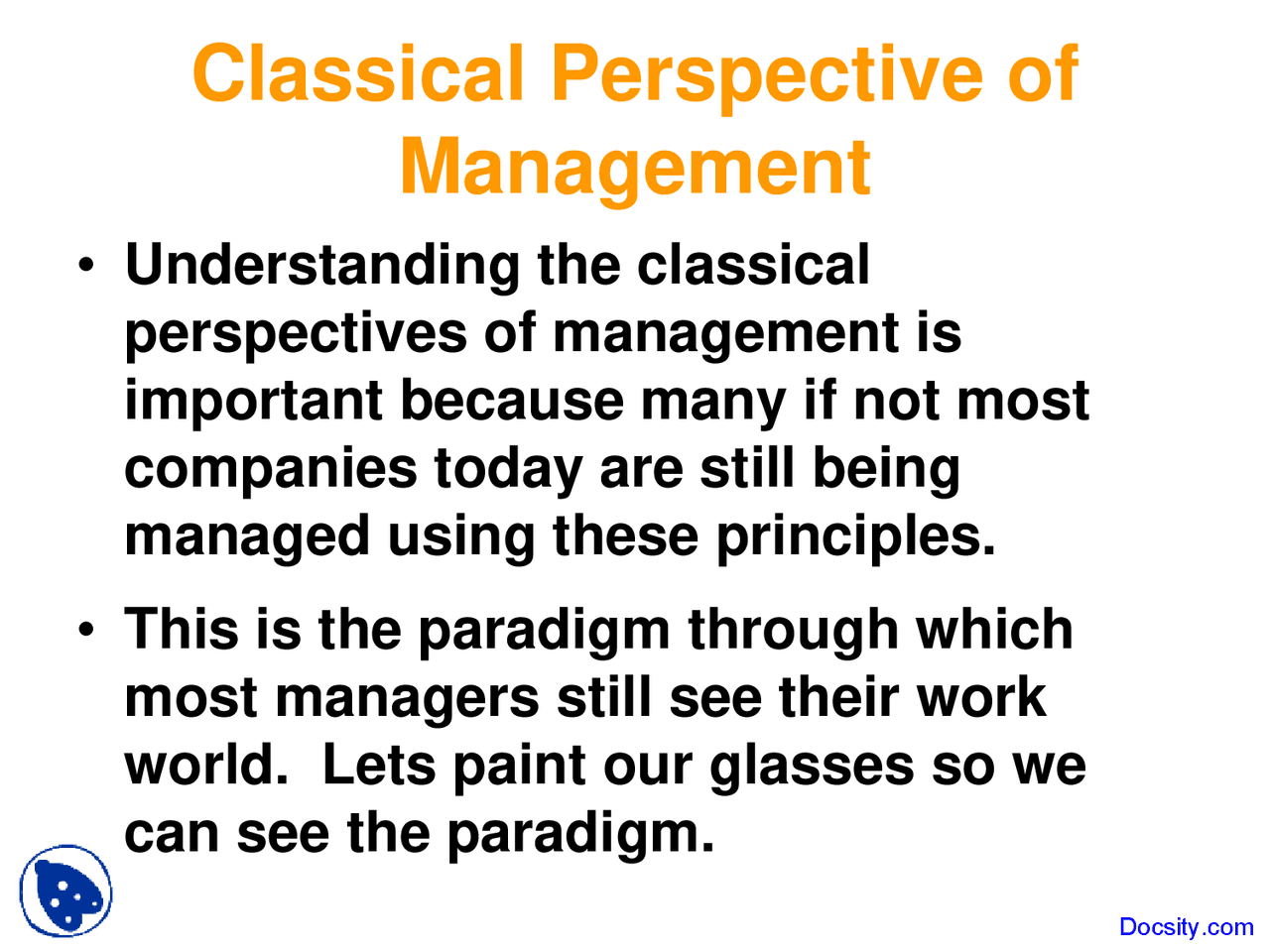 Classical Perspective of Management

• Understanding the classical perspectives of management is important because many if not most companies today are still being managed using these principles.

• This is the paradigm through which most managers still see their work world.  Lets paint our glasses so we can see the paradigm.

Docsity.com